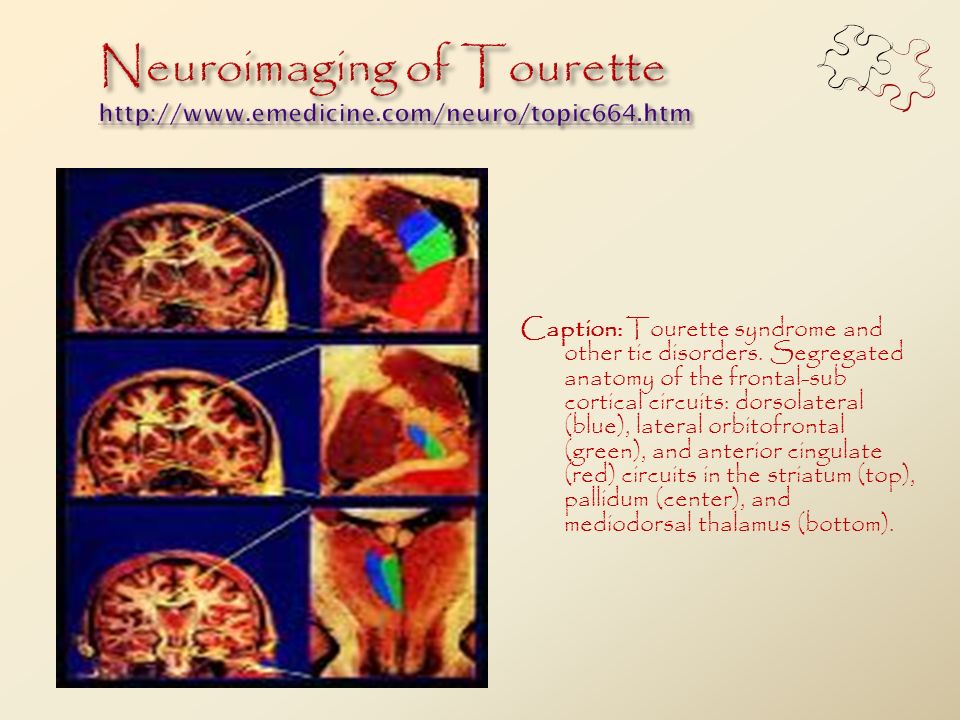 Neuroimaging of Tourette
http://www.emedicine.com/neuro/topic664.htm

Caption: Tourette syndrome and other tic disorders. Segregated anatomy of the frontal-sub cortical circuits: dorsolateral (blue), lateral orbitofrontal (green), and anterior cingulate (red) circuits in the striatum (top), pallidum (center), and mediodorsal thalamus (bottom).